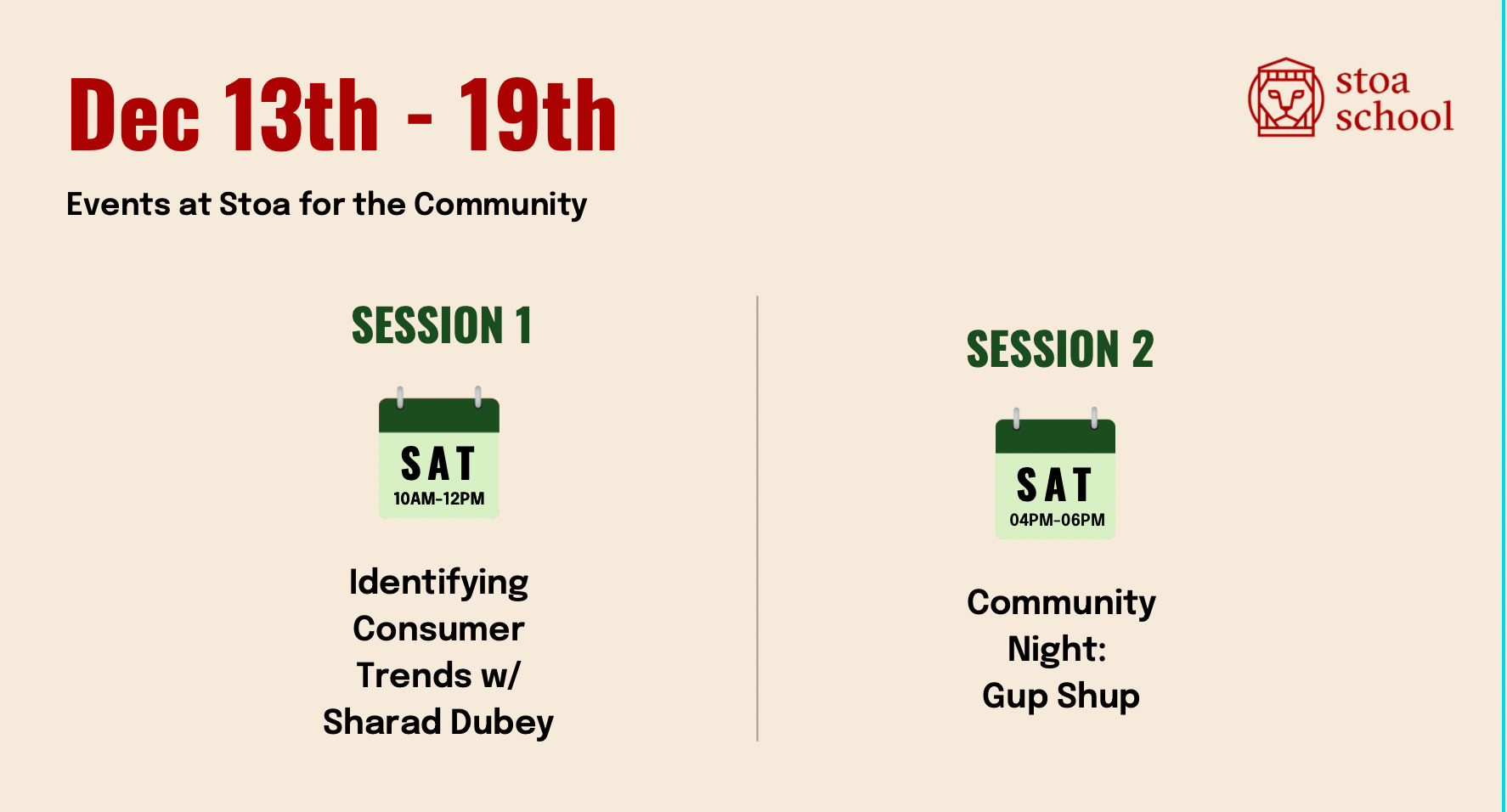 Dec 13th - 19th

stoa school

Events at Stoa for the Community

SESSION 1

SAT
10AM-12PM

Identifying Consumer Trends w/ Sharad Dubey

SESSION 2

SAT
04PM-06PM

Community Night: Gup Shup